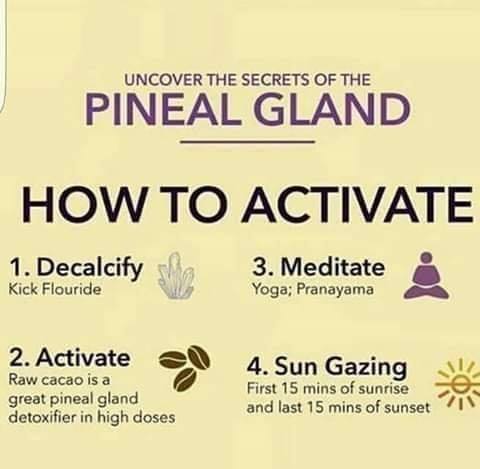 UNCOVER THE SECRETS OF THE
PINEAL GLAND

HOW TO ACTIVATE

1. Decalcify
Kick Flouride

2. Activate
Raw cacao is a great pineal gland detoxifier in high doses

3. Meditate
Yoga; Pranayama

4. Sun Gazing
First 15 mins of sunrise and last 15 mins of sunset